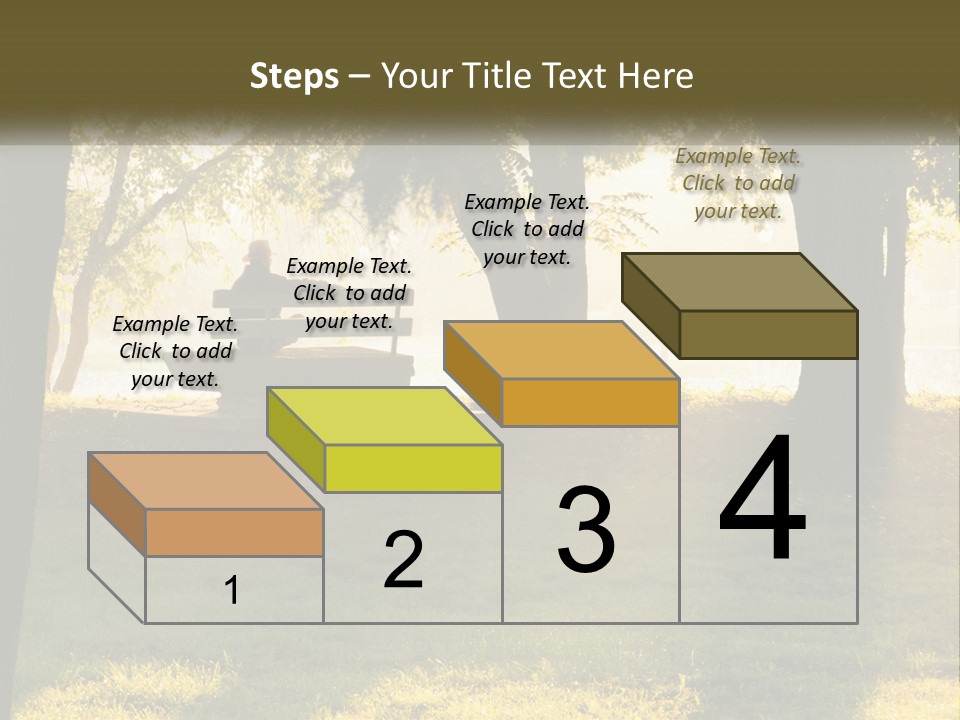 Steps – Your Title Text Here

Example Text. Click to add your text.

Example Text. Click to add your text.

Example Text. Click to add your text.

Example Text. Click to add your text.

1

2

3

4